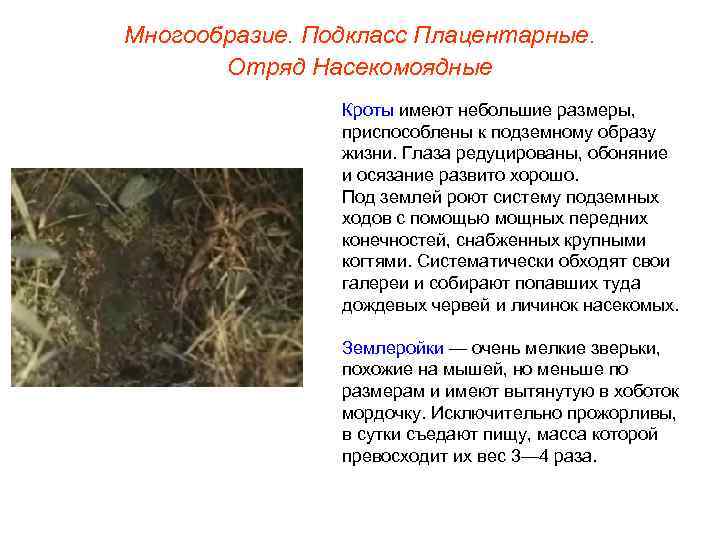 Многообразие. Подкласс Плацентарные. Отряд Насекомоядные

Кроты имеют небольшие размеры, приспособлены к подземному образу жизни. Глаза редуцированы, обоняние и осязание развито хорошо.
Под землей роют систему подземных ходов с помощью мощных передних конечностей, снабженных крупными когтями. Систематически обходят свои галереи и собирают попавших туда дождевых червей и личинок насекомых.

Землеройки — очень мелкие зверьки, похожие на мышей, но меньше по размерам и имеют вытянутую в хоботок мордочку. Исключительно прожорливы, в сутки съедают пищу, масса которой превосходит их вес 3—4 раза.